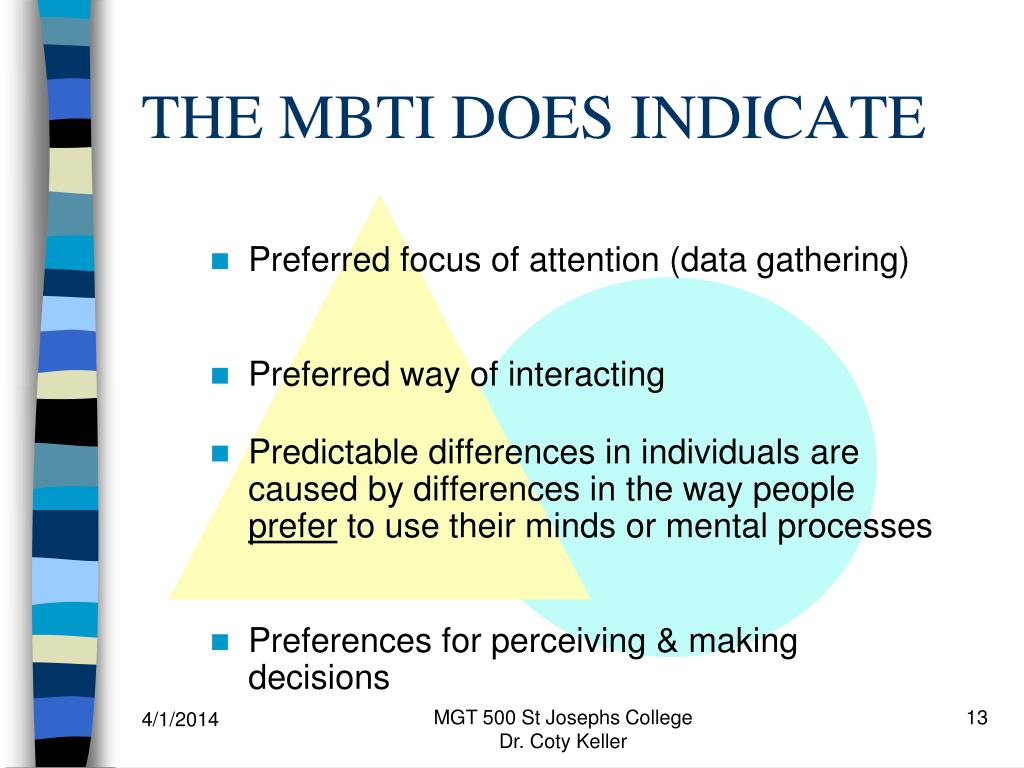 THE MBTI DOES INDICATE

- Preferred focus of attention (data gathering)
- Preferred way of interacting
- Predictable differences in individuals are caused by differences in the way people prefer to use their minds or mental processes
- Preferences for perceiving & making decisions

4/1/2014

MGT 500 St Josephs College
Dr. Coty Keller

13